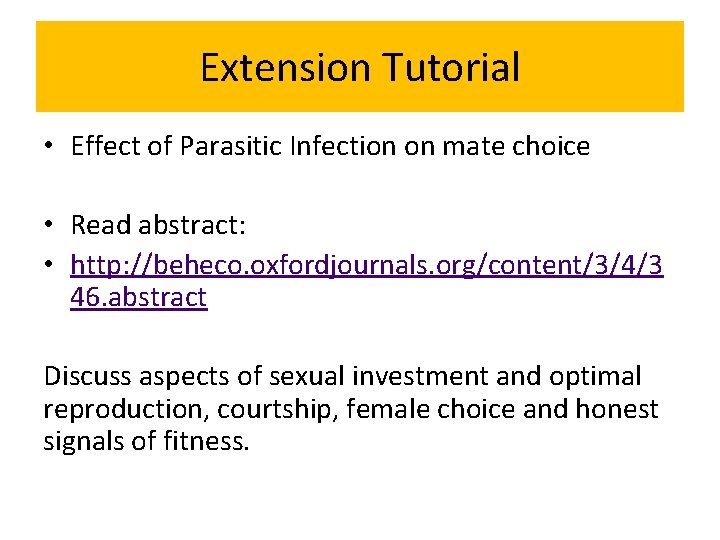 Extension Tutorial

• Effect of Parasitic Infection on mate choice

• Read abstract:
• http://beheco.oxfordjournals.org/content/3/4/346.abstract

Discuss aspects of sexual investment and optimal reproduction, courtship, female choice and honest signals of fitness.